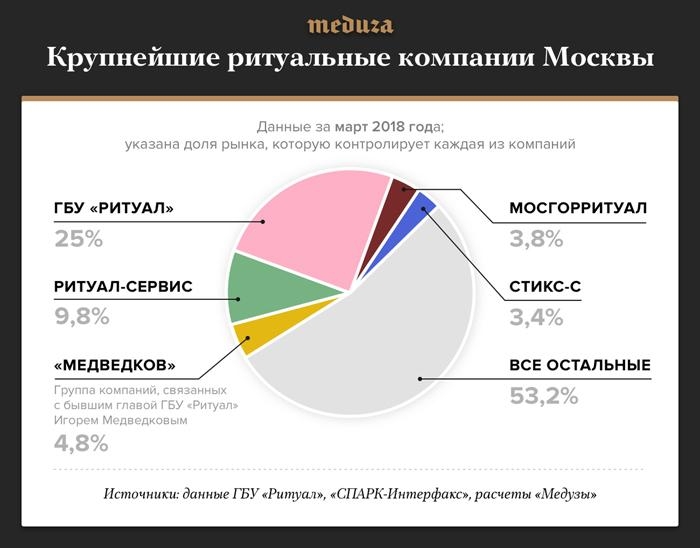 meduza

Крупнейшие ритуальные компании Москвы

Данные за март 2018 года; указана доля рынка, которую контролирует каждая из компаний

ГБУ «РИТУАЛ»
25%

РИТУАЛ-СЕРВИС
9,8%

«МЕДВЕДКОВ»
Группа компаний, связанных с бывшим главой ГБУ «Ритуал» Игорем Медведковым
4,8%

МОСГОРРИТУАЛ
3,8%

СТИКС-С
3,4%

ВСЕ ОСТАЛЬНЫЕ
53,2%

Источники: данные ГБУ «Ритуал», «СПАРК-Интерфакс», расчеты «Медузы»